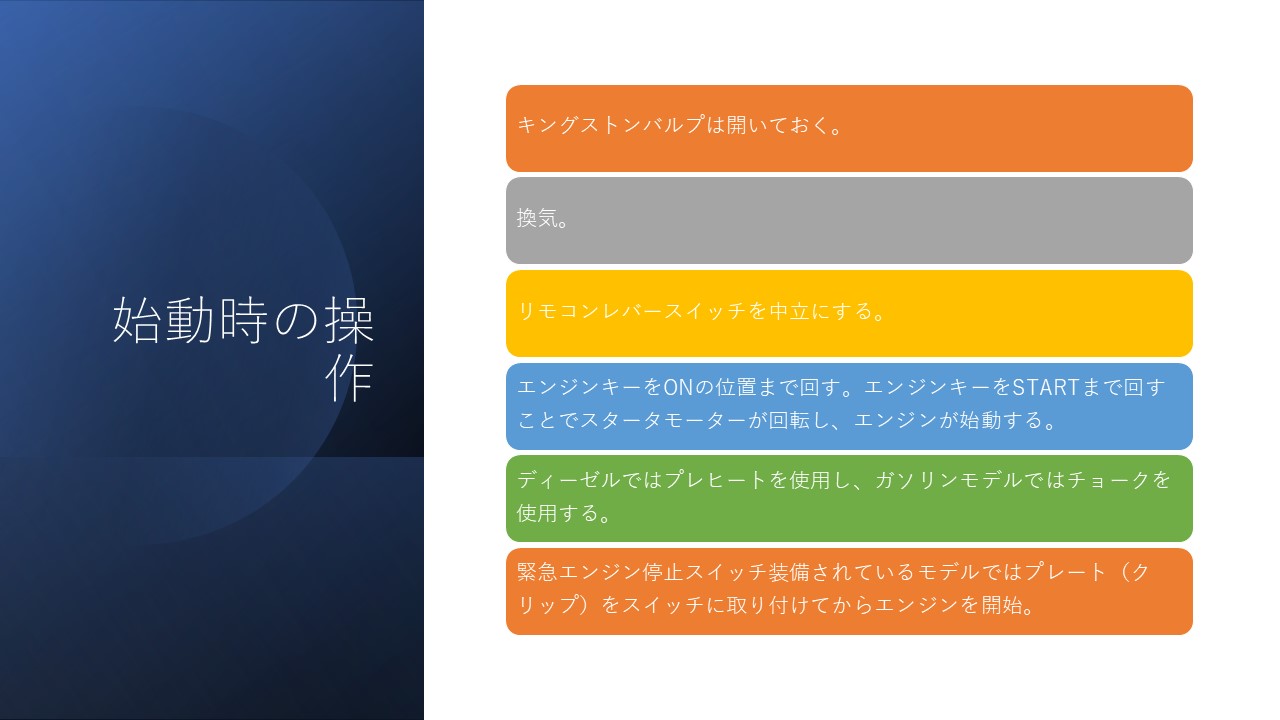 始動時の操作

キングストンバルブは開いておく。

換気。

リモコンレバースイッチを中立にする。

エンジンキーをONの位置まで回す。エンジンキーをSTARTまで回すことでスタータモーターが回転し、エンジンが始動する。

ディーゼルではプレヒートを使用し、ガソリンモデルではチョークを使用する。

緊急エンジン停止スイッチ装備されているモデルではプレート（クリップ）をスイッチに取り付けてからエンジンを開始。